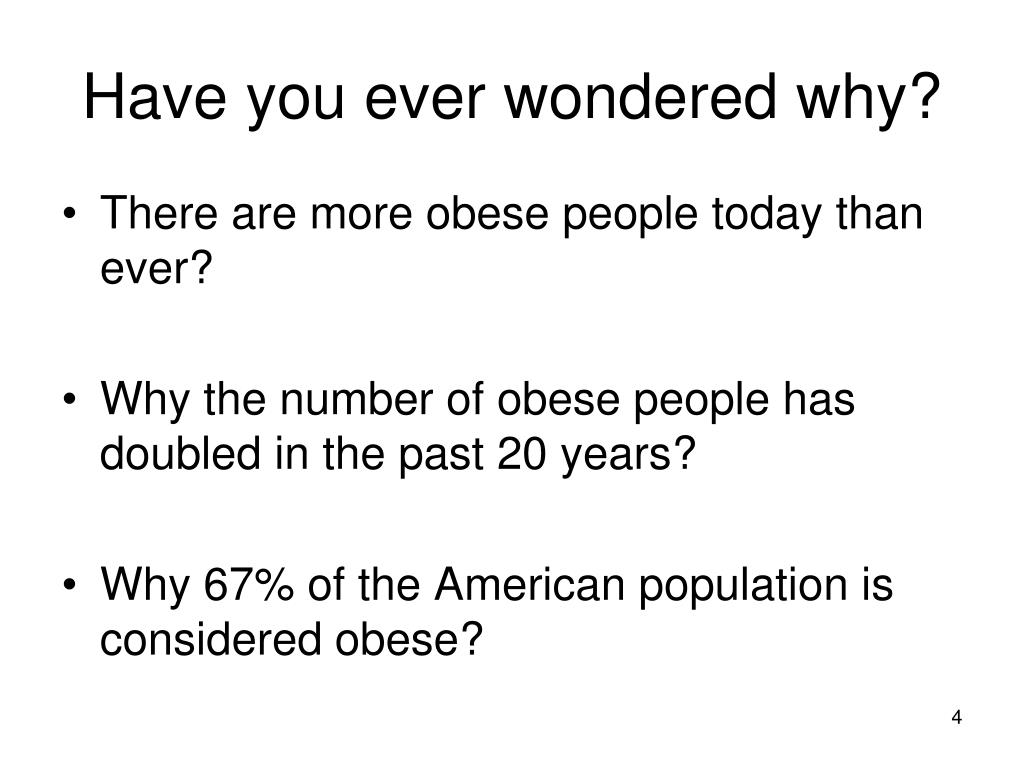 Have you ever wondered why?

• There are more obese people today than ever?

• Why the number of obese people has doubled in the past 20 years?

• Why 67% of the American population is considered obese?

4